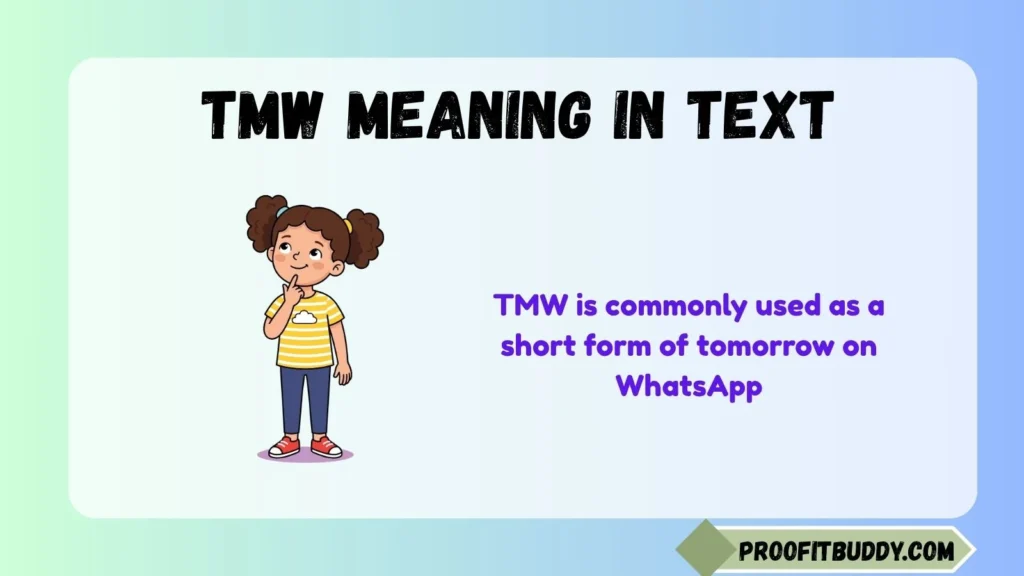 TMW MEANING IN TEXT

TMW is commonly used as a short form of tomorrow on WhatsApp

PROOFITBUDDY.COM